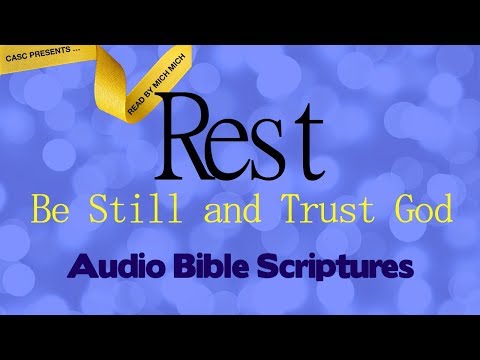 CASC PRESENTS ...

READ BY MICH MICH

Rest

Be Still and Trust God

Audio Bible Scriptures